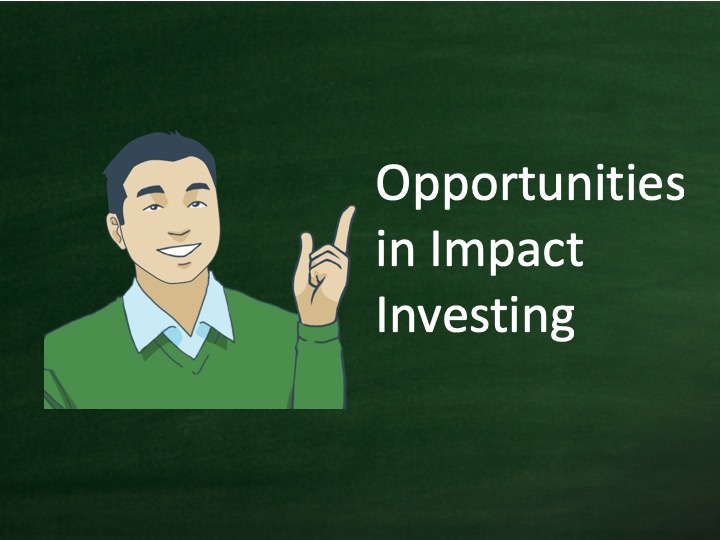 Opportunities in Impact Investing